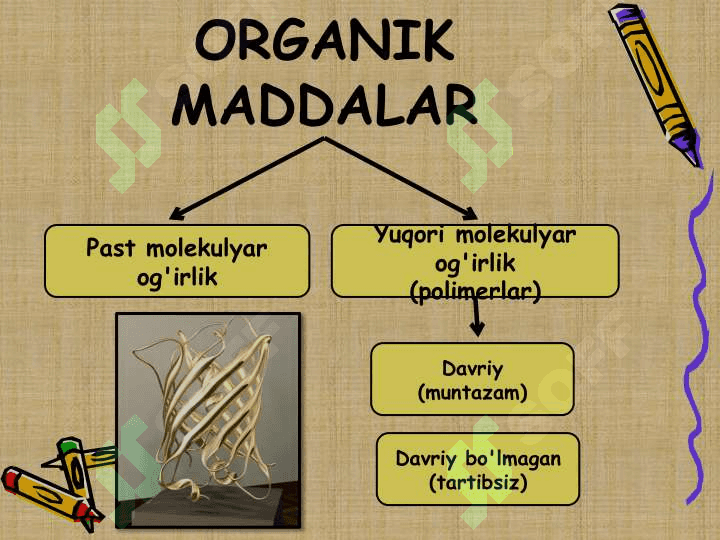 ORGANIK MADDALAR

Past molekulyar og'irlik

Yuqori molekulyar og'irlik (polimerlar)

Davriy (muntazam)

Davriy bo'lmagan (tartibsiz)